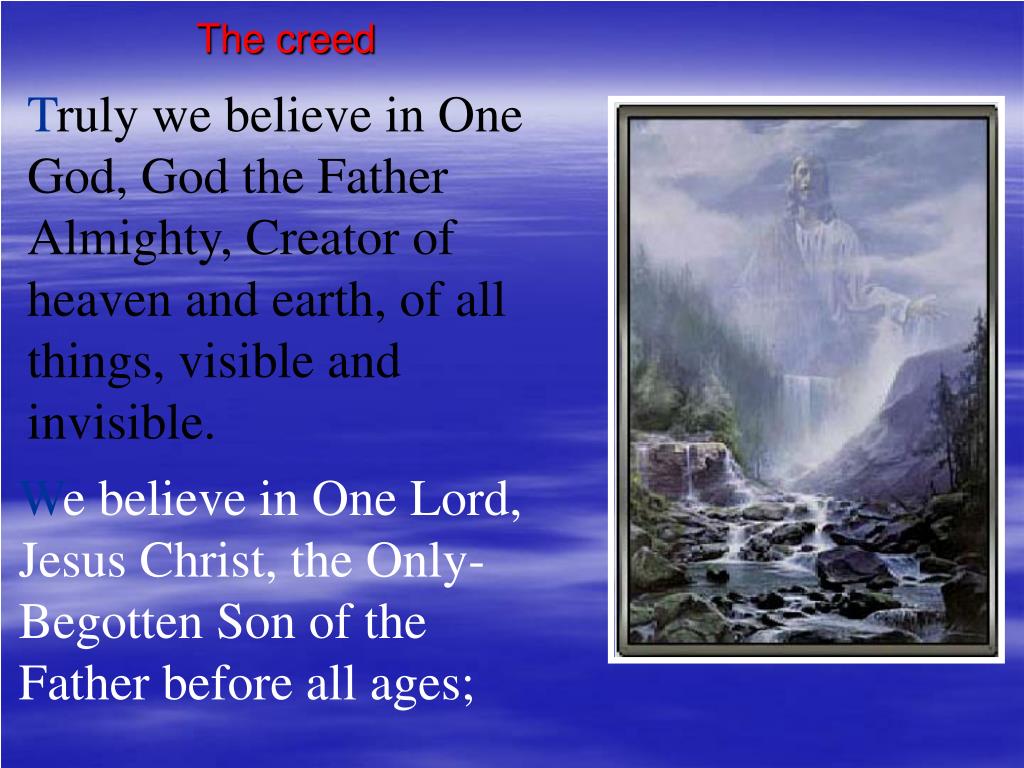 The creed

Truly we believe in One God, God the Father Almighty, Creator of heaven and earth, of all things, visible and invisible.

We believe in One Lord, Jesus Christ, the Only-Begotten Son of the Father before all ages;